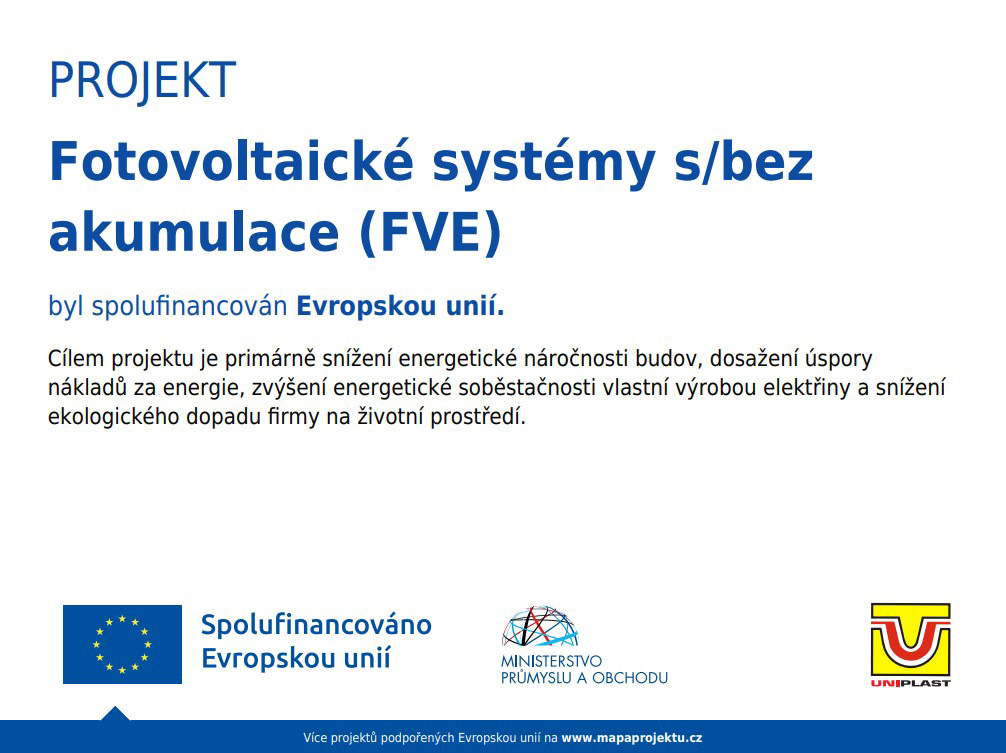 PROJEKT

Fotovoltaické systémy s/bez akumulace (FVE)

byl spolufinancován Evropskou unií.

Cílem projektu je primárně snížení energetické náročnosti budov, dosažení úspory nákladů za energie, zvýšení energetické soběstačnosti vlastní výrobou elektřiny a snížení ekologického dopadu firmy na životní prostředí.

Spolufinancováno Evropskou unií

MINISTERSTVO PRŮMYSLU A OBCHODU

UNIPLAST

Více projektů podpořených Evropskou unií na www.mapaprojektu.cz